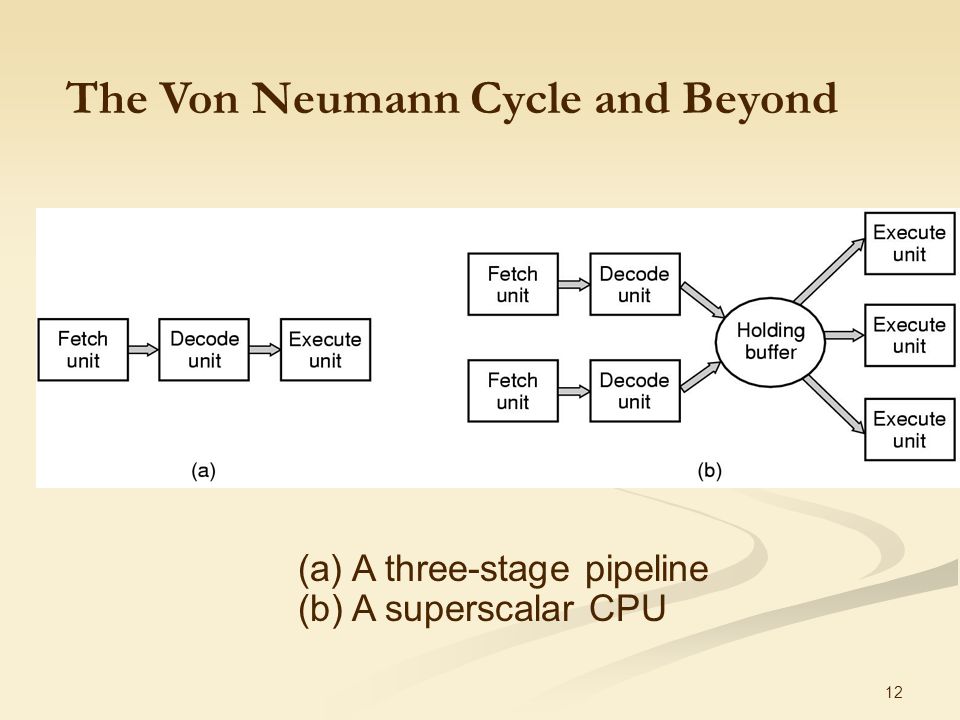 The Von Neumann Cycle and Beyond

Fetch unit

Decode unit

Execute unit

(a)

Fetch unit

Decode unit

Fetch unit

Decode unit

Holding buffer

Execute unit

Execute unit

Execute unit

(b)

(a) A three-stage pipeline
(b) A superscalar CPU

12